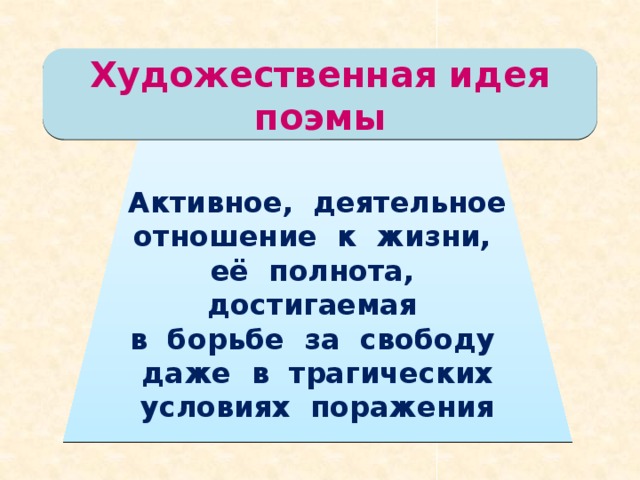 Художественная идея поэмы

Активное, деятельное отношение к жизни, её полнота, достигаемая в борьбе за свободу даже в трагических условиях поражения